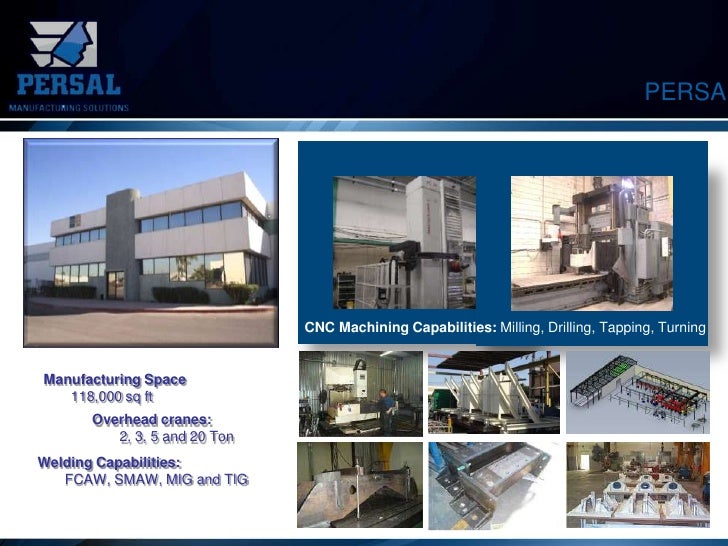 PERSAL
MANUFACTURING SOLUTIONS

PERSA

CNC Machining Capabilities: Milling, Drilling, Tapping, Turning

Manufacturing Space
118,000 sq ft

Overhead cranes:
2, 3, 5 and 20 Ton

Welding Capabilities:
FCAW, SMAW, MIG and TIG